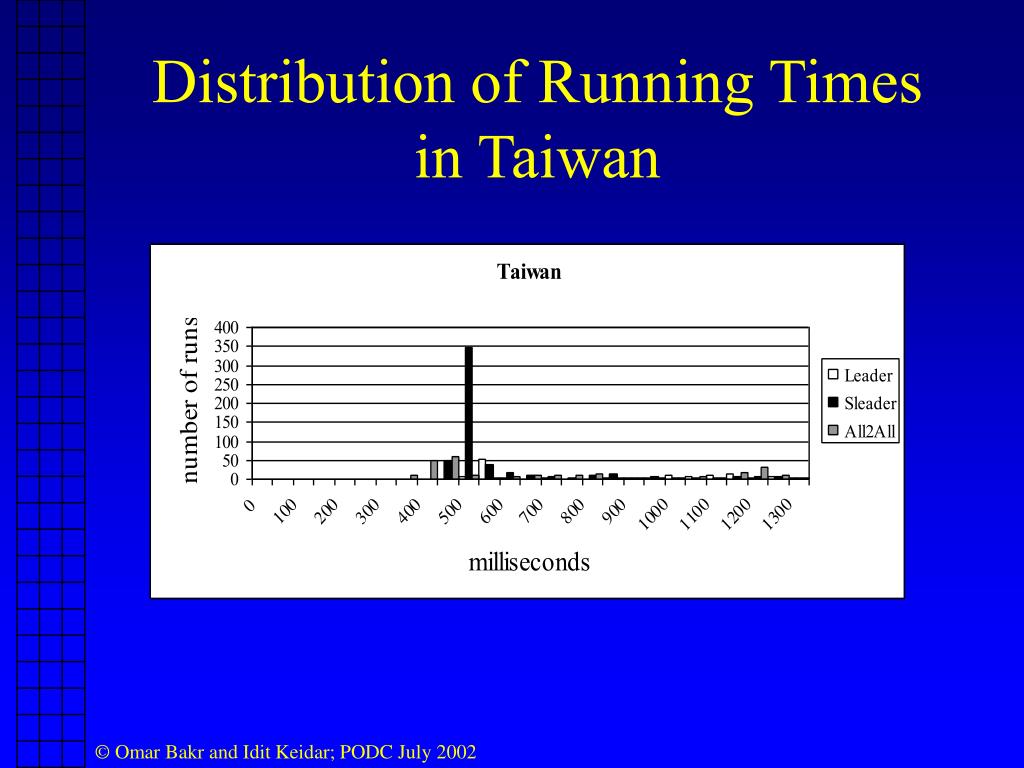 Distribution of Running Times in Taiwan

Taiwan

number of runs

400
350
300
250
200
150
100
50
0

0 100 200 300 400 500 600 700 800 900 1000 1100 1200 1300

milliseconds

Leader
Sleader
All2All

© Omar Bakr and Idit Keidar; PODC July 2002